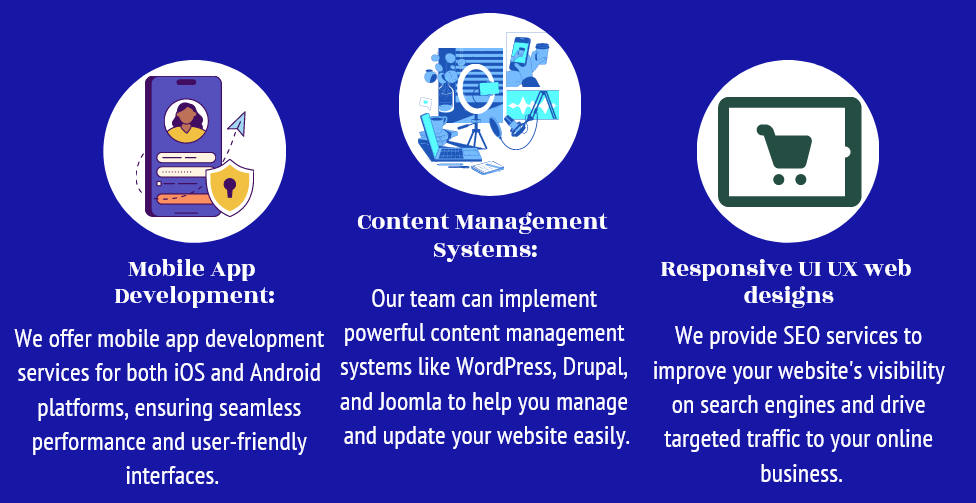 Mobile App Development:

We offer mobile app development services for both iOS and Android platforms, ensuring seamless performance and user-friendly interfaces.

Content Management Systems:

Our team can implement powerful content management systems like WordPress, Drupal, and Joomla to help you manage and update your website easily.

Responsive UI UX web designs

We provide SEO services to improve your website's visibility on search engines and drive targeted traffic to your online business.